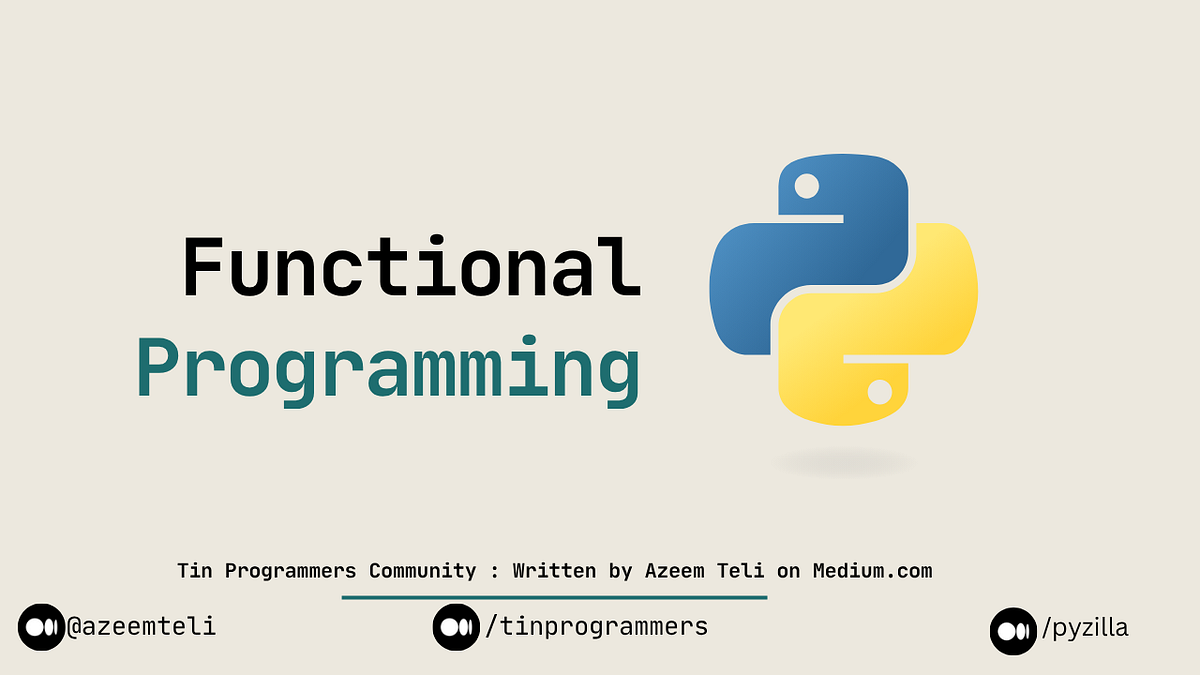 Functional
Programming

Tin Programmers Community : Written by Azeem Teli on Medium.com

@azeemteli

/tinprogrammers

/pyzilla